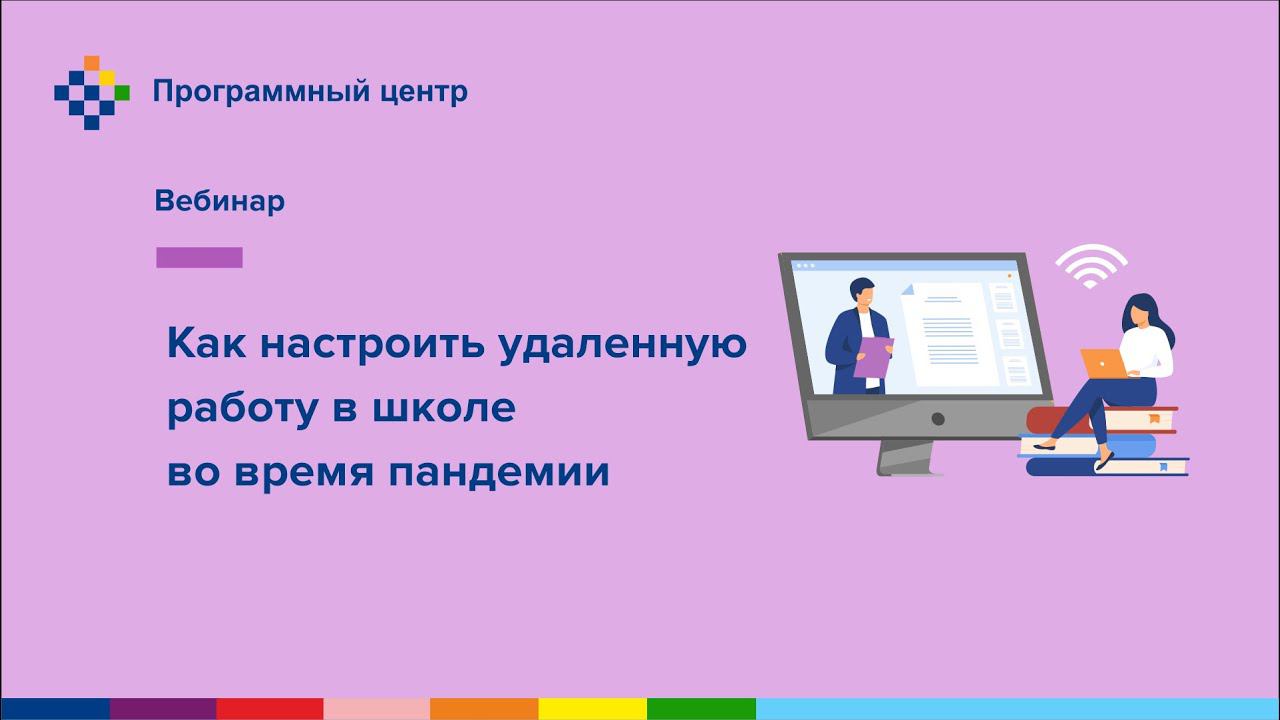 Программный центр

Вебинар

Как настроить удаленную работу в школе во время пандемии